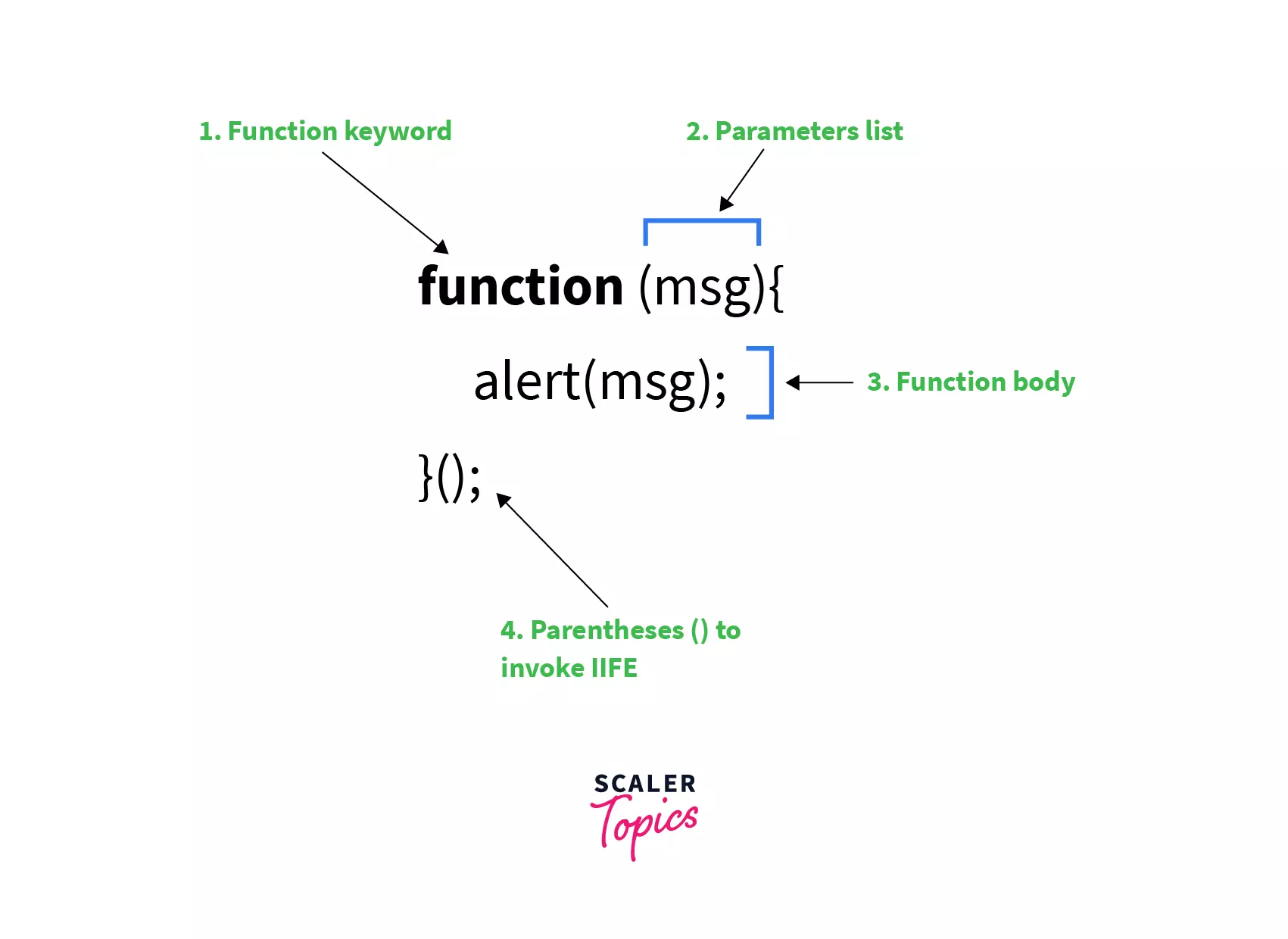 1. Function keyword

2. Parameters list

function (msg){

alert(msg);

3. Function body

}();

4. Parentheses () to invoke IIFE

SCALER Topics